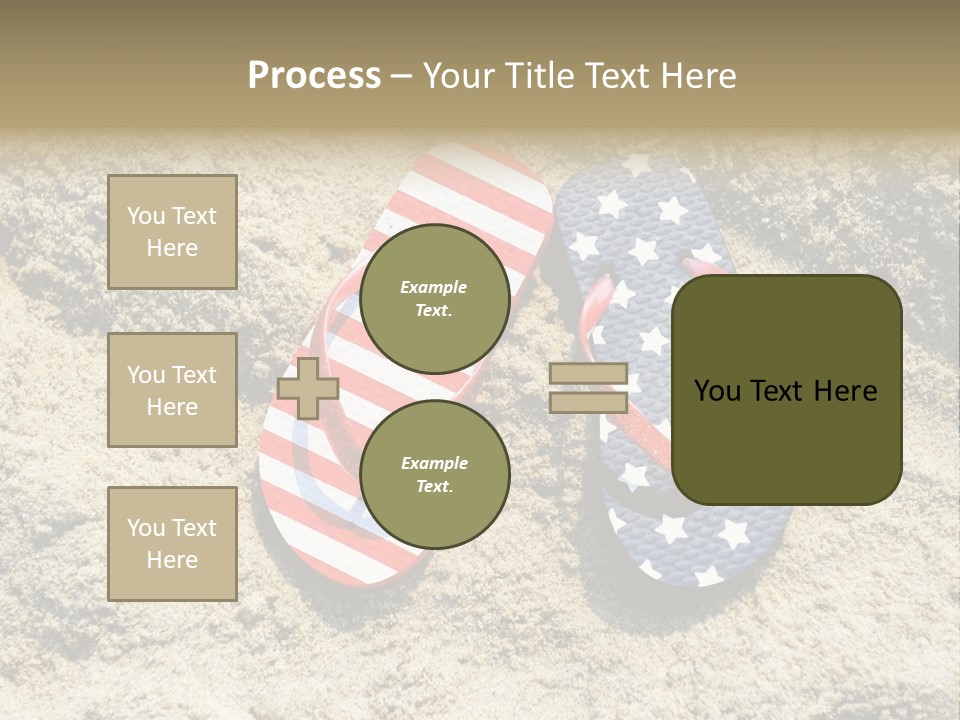 Process – Your Title Text Here

You Text Here

You Text Here

You Text Here

Example Text.

Example Text.

You Text Here